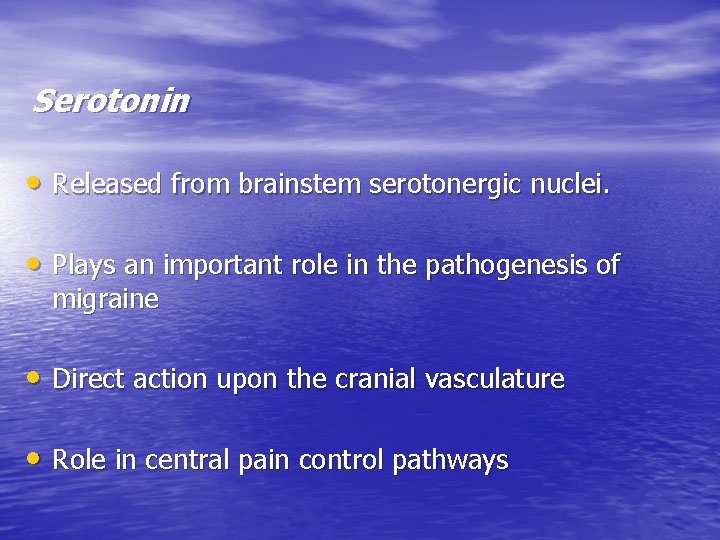 Serotonin

• Released from brainstem serotonergic nuclei.

• Plays an important role in the pathogenesis of migraine

• Direct action upon the cranial vasculature

• Role in central pain control pathways